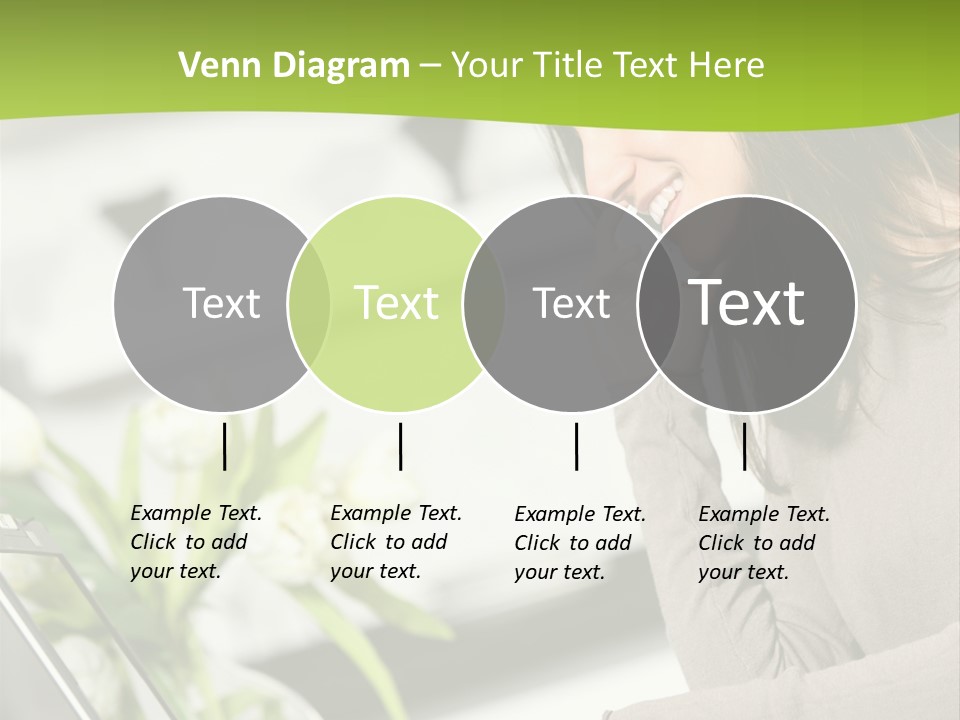 Venn Diagram – Your Title Text Here

Text

Text

Text

Text

Example Text. Click to add your text.

Example Text. Click to add your text.

Example Text. Click to add your text.

Example Text. Click to add your text.